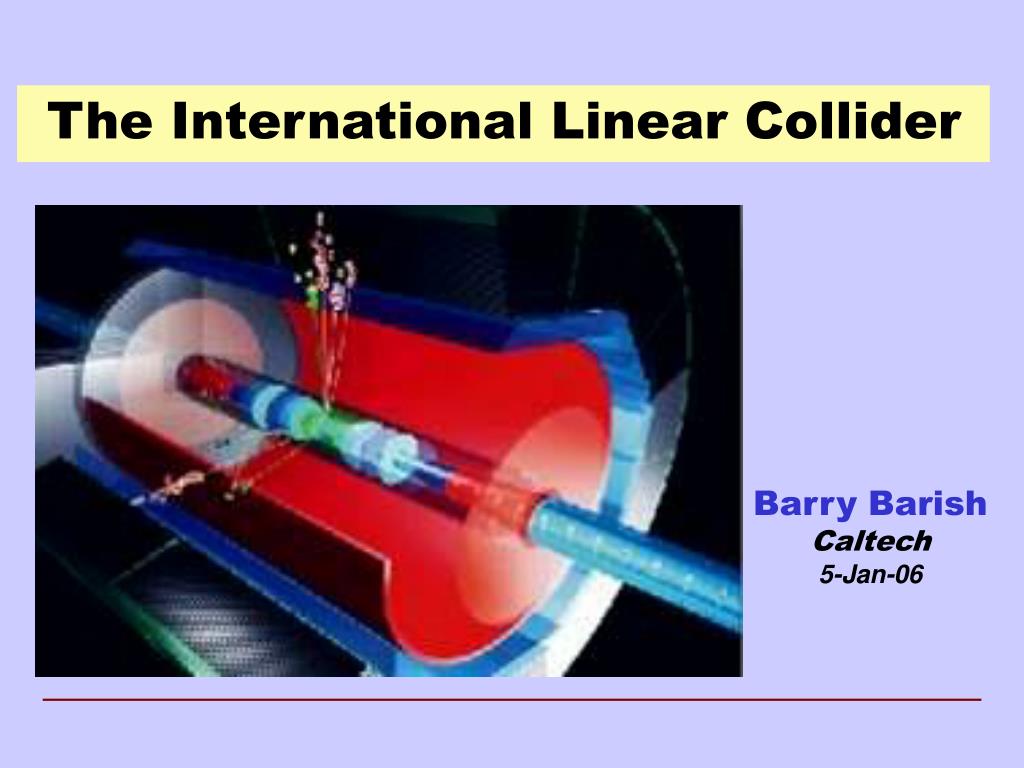 The International Linear Collider

Barry Barish
Caltech
5-Jan-06